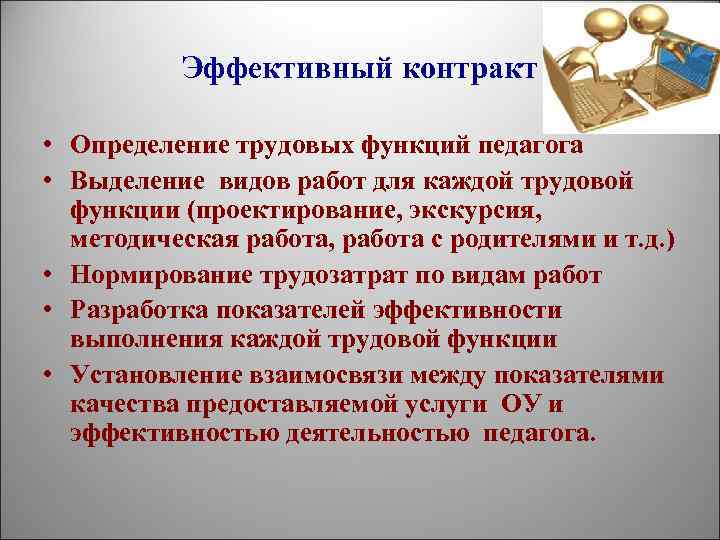 Эффективный контракт

• Определение трудовых функций педагога
• Выделение видов работ для каждой трудовой функции (проектирование, экскурсия, методическая работа, работа с родителями и т.д.)
• Нормирование трудозатрат по видам работ
• Разработка показателей эффективности выполнения каждой трудовой функции
• Установление взаимосвязи между показателями качества предоставляемой услуги ОУ и эффективностью деятельностью педагога.